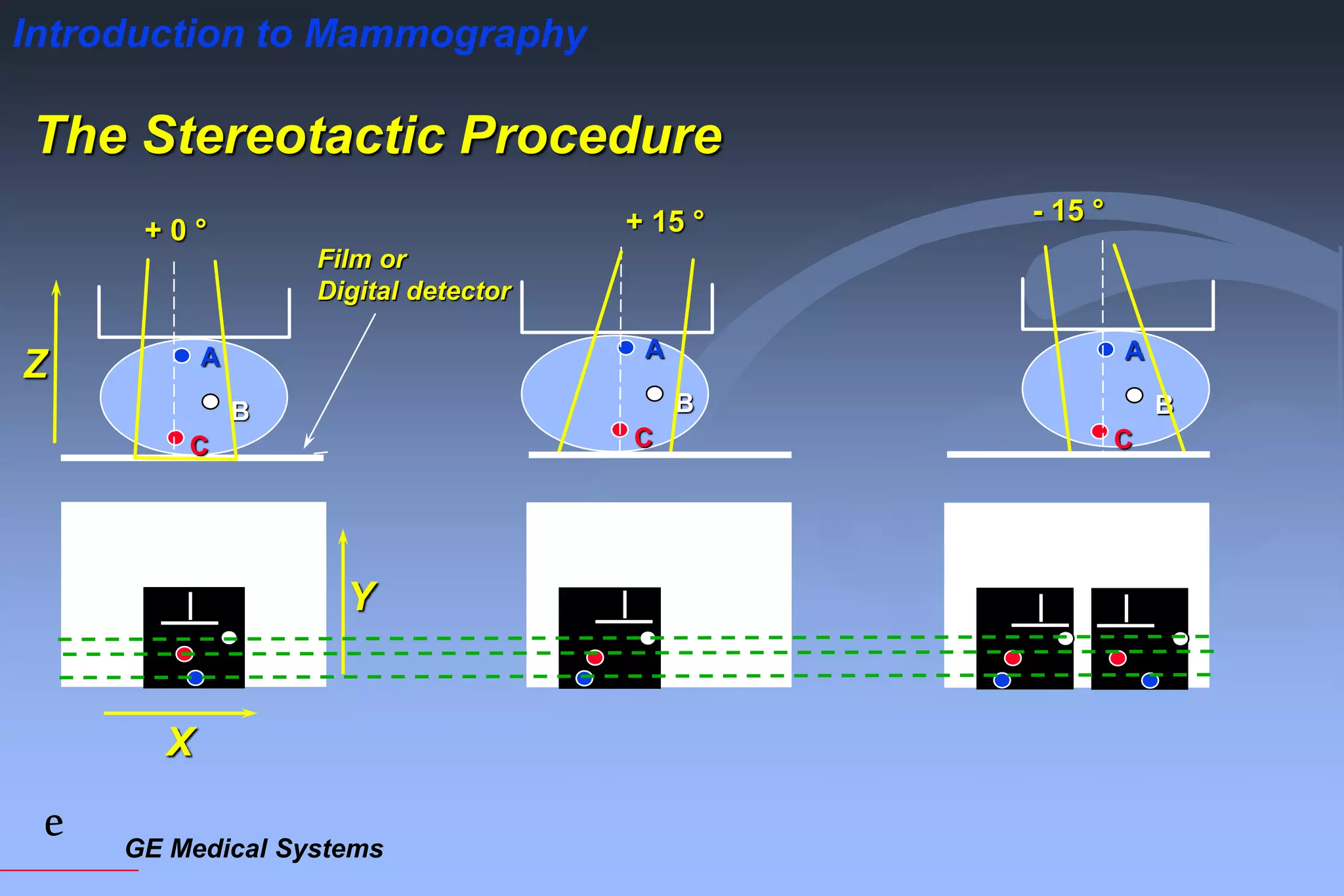 Introduction to Mammography

The Stereotactic Procedure

+ 0 °

Film or Digital detector

+ 15 °

- 15 °

Z

A

B

C

A

B

C

A

B

C

Y

X

e

GE Medical Systems